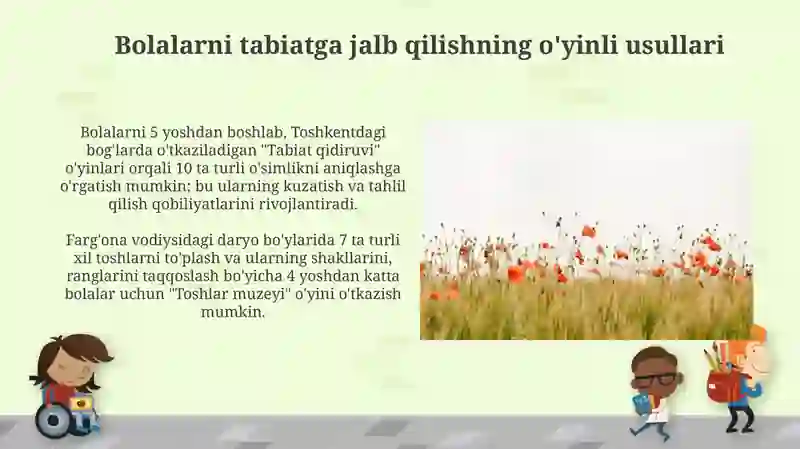 Bolalarni tabiatga jalb qilishning o'yinli usullari

Bolalarni 5 yoshdan boshlab, Toshkentdagi bog'larda o'tkaziladigan "Tabiat qidiruvi" o'yinlari orqali 10 ta turli o'simlikni aniqlashga o'rgatish mumkin; bu ularning kuzatish va tahlil qilish qobiliyatlarini rivojlantiradi.

Farg'ona vodiysidagi daryo bo'ylarida 7 ta turli xil toshlarni to'plash va ularning shakllarini, ranglarini taqqoslash bo'yicha 4 yoshdan katta bolalar uchun "Toshlar muzeyi" o'yini o'tkazish mumkin.